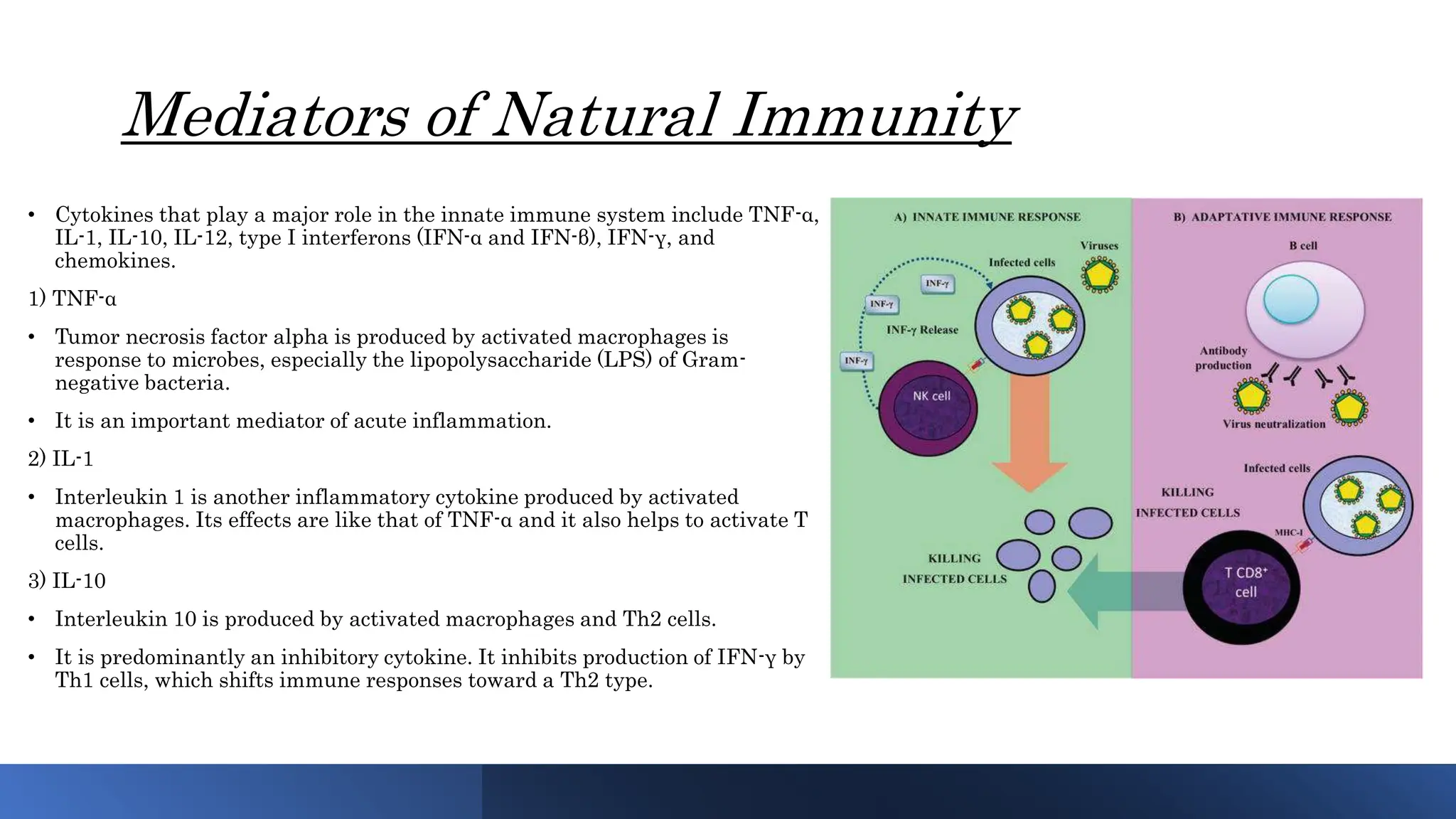 Mediators of Natural Immunity

• Cytokines that play a major role in the innate immune system include TNF-α, IL-1, IL-10, IL-12, type I interferons (IFN-α and IFN-β), IFN-γ, and chemokines.

1) TNF-α

• Tumor necrosis factor alpha is produced by activated macrophages is response to microbes, especially the lipopolysaccharide (LPS) of Gram-negative bacteria.

• It is an important mediator of acute inflammation.

2) IL-1

• Interleukin 1 is another inflammatory cytokine produced by activated macrophages. Its effects are like that of TNF-α and it also helps to activate T cells.

3) IL-10

• Interleukin 10 is produced by activated macrophages and Th2 cells.

• It is predominantly an inhibitory cytokine. It inhibits production of IFN-γ by Th1 cells, which shifts immune responses toward a Th2 type.

A) INNATE IMMUNE RESPONSE

Viruses

Infected cells

INF-γ

INF-γ

INF-γ Release

INF-γ

NK cell

KILLING INFECTED CELLS

B) ADAPTATIVE IMMUNE RESPONSE

B cell

Antibody production

Virus neutralization

Infected cells

KILLING INFECTED CELLS

MHC-I

T CD8⁺ cell